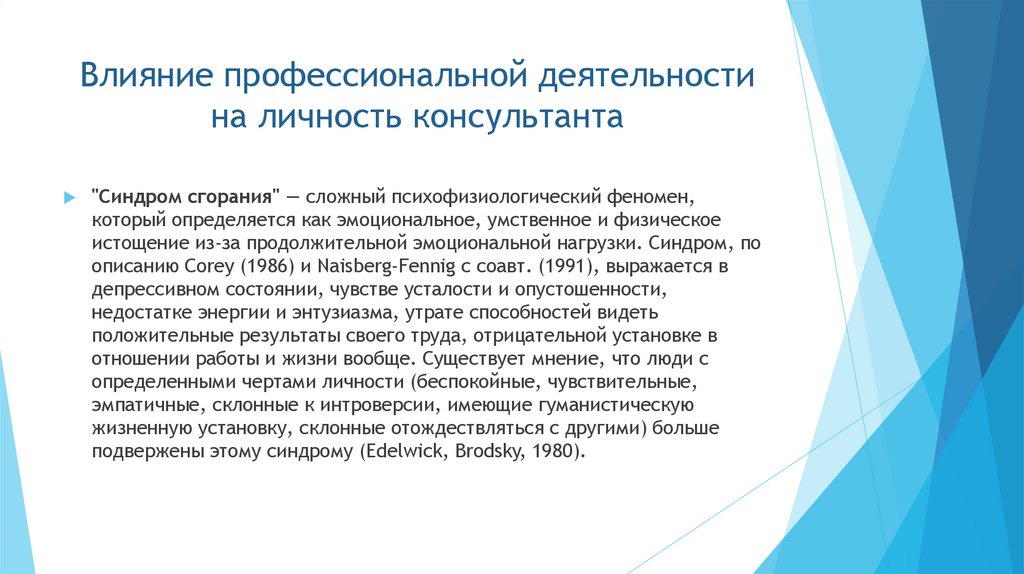 Влияние профессиональной деятельности на личность консультанта

"Синдром сгорания" — сложный психофизиологический феномен, который определяется как эмоциональное, умственное и физическое истощение из-за продолжительной эмоциональной нагрузки. Синдром, по описанию Corey (1986) и Naisberg-Fennig с соавт. (1991), выражается в депрессивном состоянии, чувстве усталости и опустошенности, недостатке энергии и энтузиазма, утрате способностей видеть положительные результаты своего труда, отрицательной установке в отношении работы и жизни вообще. Существует мнение, что люди с определенными чертами личности (беспокойные, чувствительные, эмпатичные, склонные к интроверсии, имеющие гуманистическую жизненную установку, склонные отождествляться с другими) больше подвержены этому синдрому (Edelwick, Brodsky, 1980).